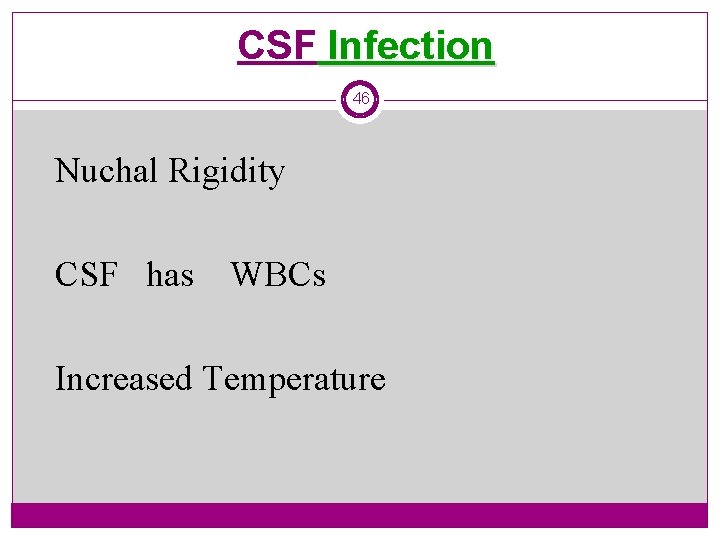 CSF Infection

46

Nuchal Rigidity

CSF has WBCs

Increased Temperature